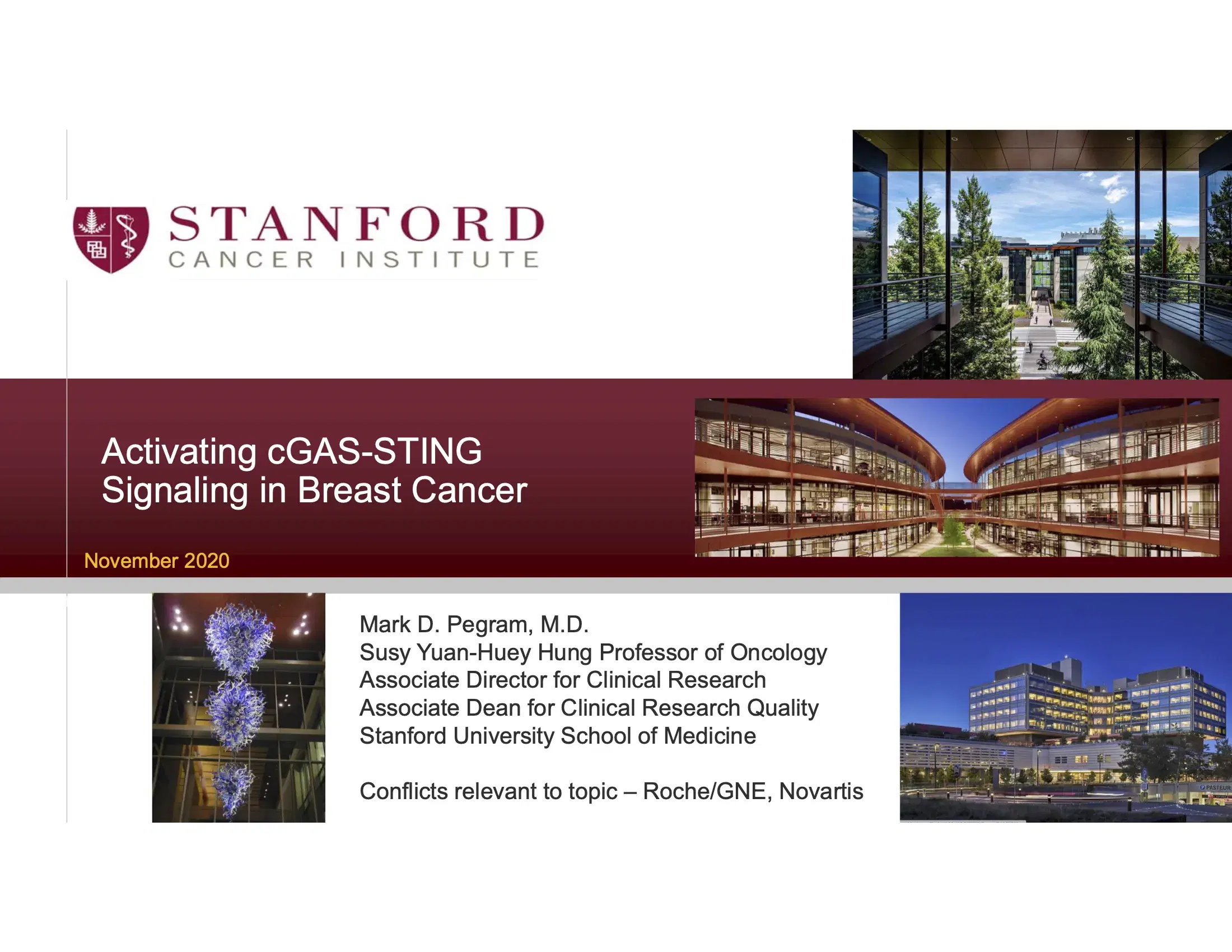 STANFORD
CANCER INSTITUTE

Activating cGAS-STING Signaling in Breast Cancer

November 2020

Mark D. Pegram, M.D.
Susy Yuan-Huey Hung Professor of Oncology
Associate Director for Clinical Research
Associate Dean for Clinical Research Quality
Stanford University School of Medicine

Conflicts relevant to topic – Roche/GNE, Novartis

PASTEUR